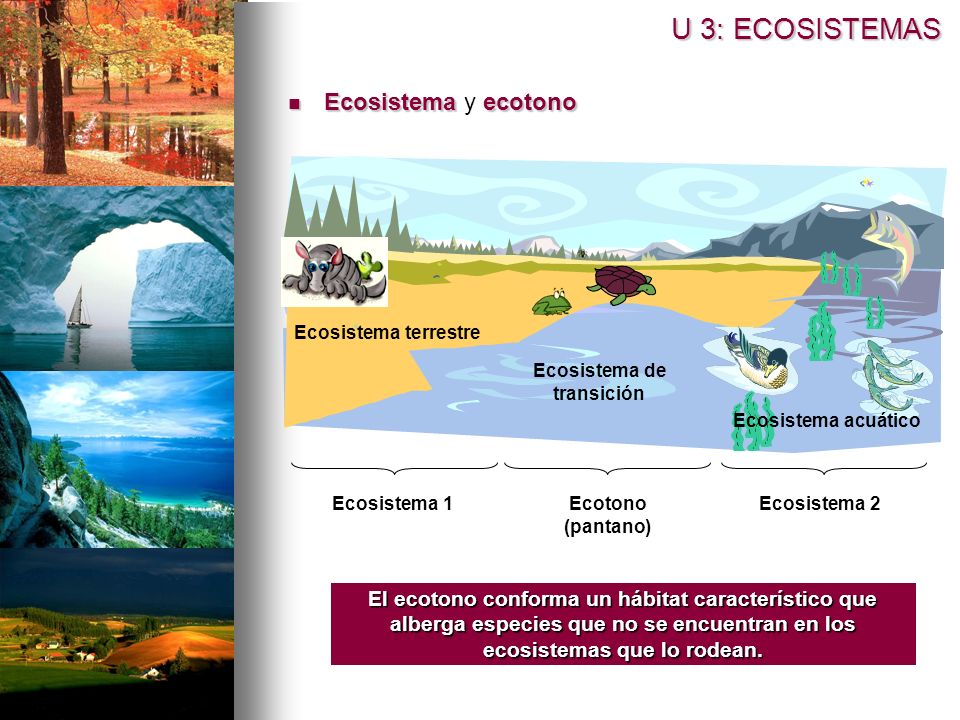 U 3: ECOSISTEMAS

Ecosistema y ecotono

Ecosistema terrestre

Ecosistema de transición

Ecosistema acuático

Ecosistema 1

Ecotono (pantano)

Ecosistema 2

El ecotono conforma un hábitat característico que alberga especies que no se encuentran en los ecosistemas que lo rodean.